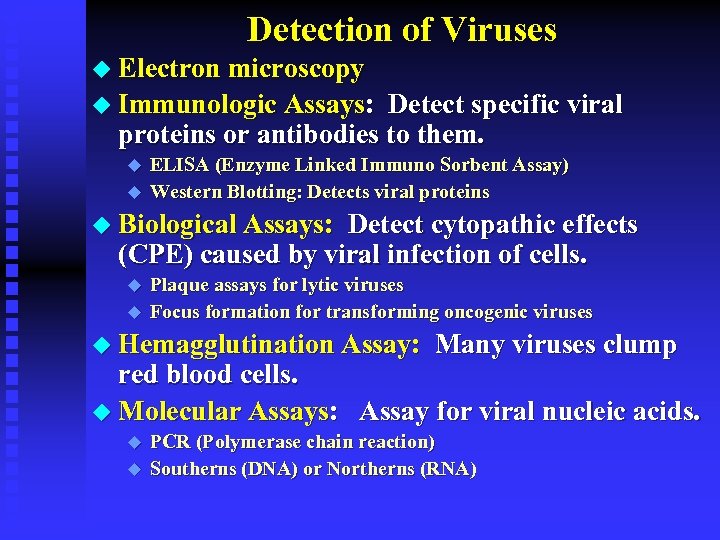 Detection of Viruses

◆ Electron microscopy
◆ Immunologic Assays: Detect specific viral proteins or antibodies to them.
◆ ELISA (Enzyme Linked Immuno Sorbent Assay)
◆ Western Blotting: Detects viral proteins
◆ Biological Assays: Detect cytopathic effects (CPE) caused by viral infection of cells.
◆ Plaque assays for lytic viruses
◆ Focus formation for transforming oncogenic viruses
◆ Hemagglutination Assay: Many viruses clump red blood cells.
◆ Molecular Assays: Assay for viral nucleic acids.
◆ PCR (Polymerase chain reaction)
◆ Southerns (DNA) or Northerns (RNA)